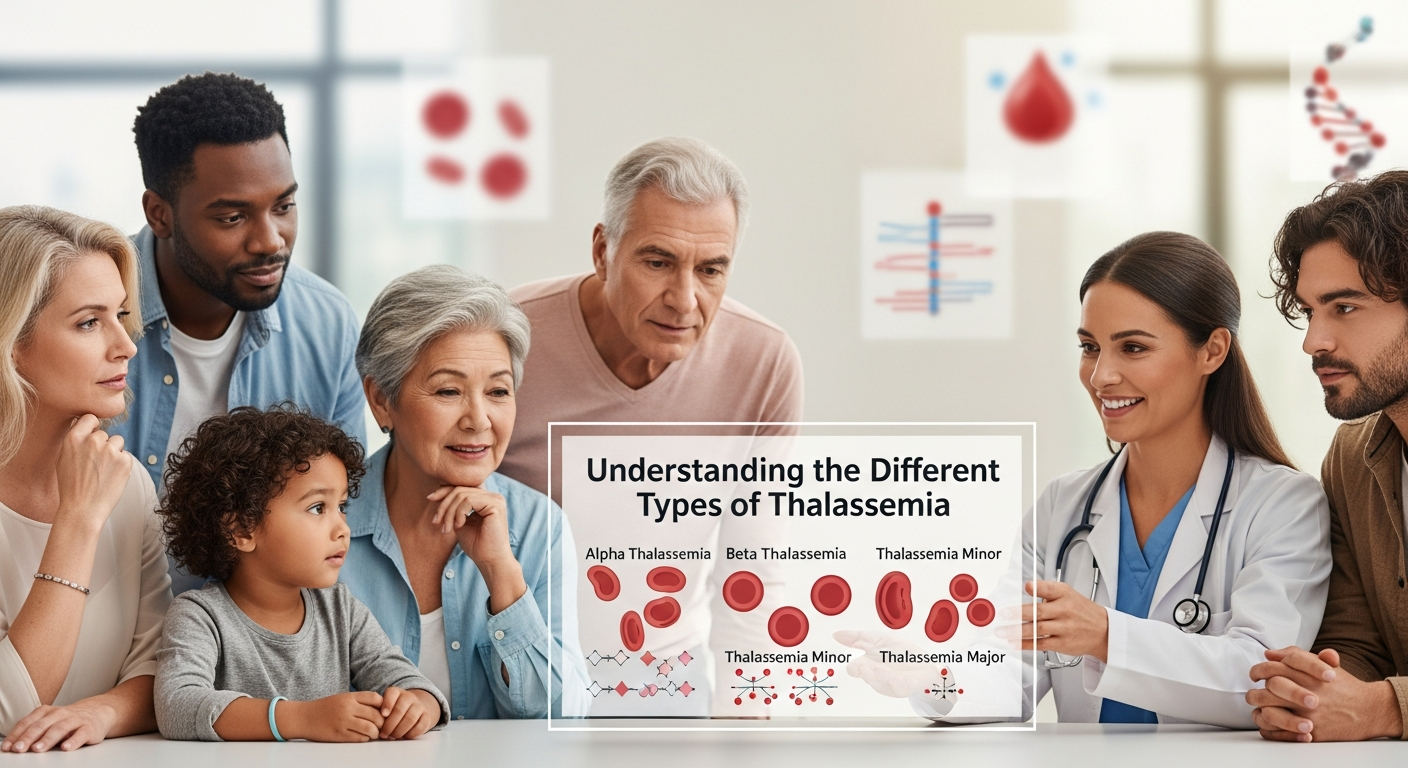 Understanding the Different Types of Thalassemia

Alpha Thalassemia

Beta Thalassemia

Thalassemia Minor

Thalassemia Minor

Thalassemia Major